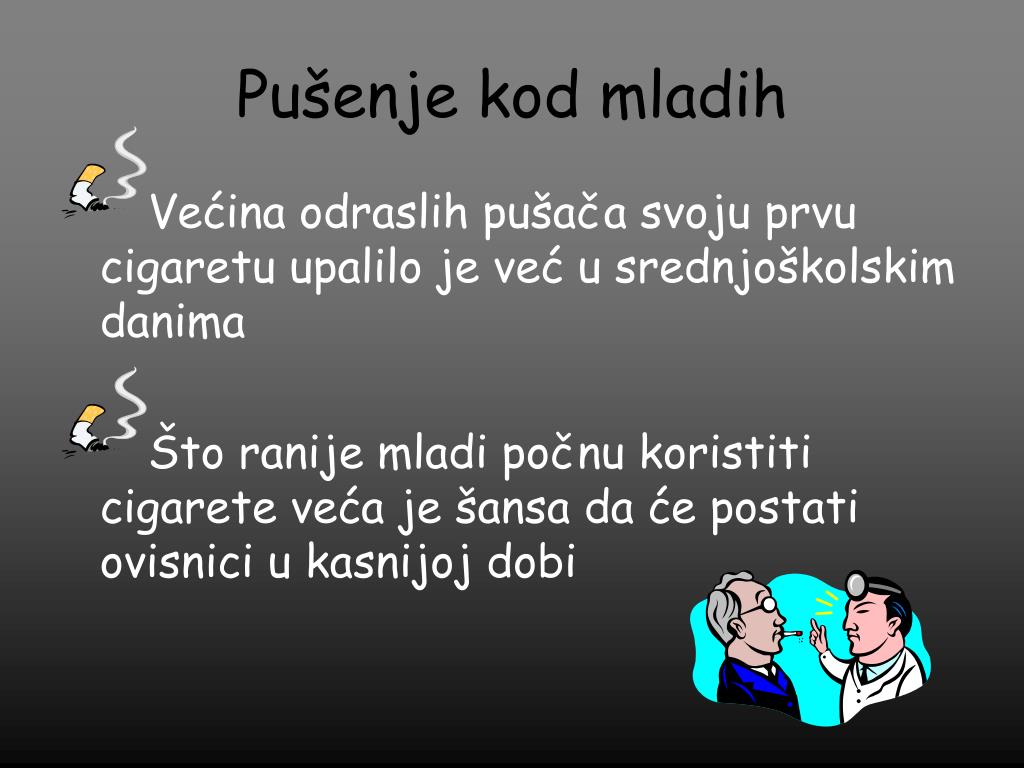 Pušenje kod mladih

Većina odraslih pušača svoju prvu cigaretu upalilo je već u srednjoškolskim danima

Što ranije mladi počnu koristiti cigarete veća je šansa da će postati ovisnici u kasnijoj dobi